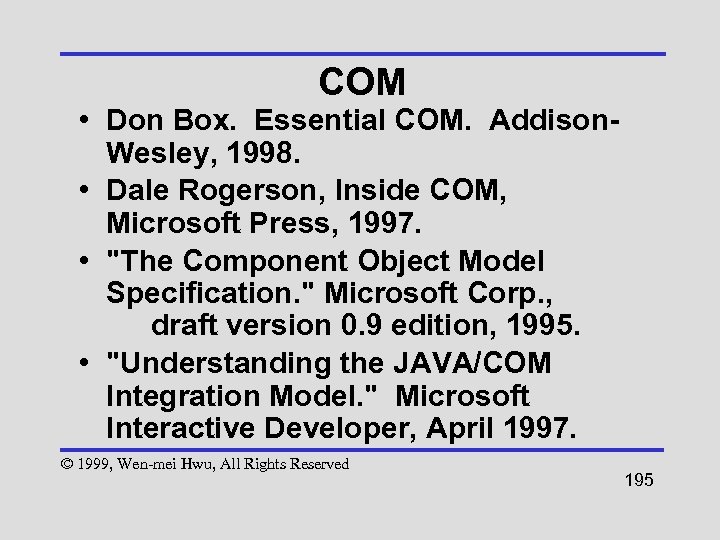 COM

• Don Box. Essential COM. Addison-Wesley, 1998.
• Dale Rogerson, Inside COM, Microsoft Press, 1997.
• "The Component Object Model Specification." Microsoft Corp., draft version 0.9 edition, 1995.
• "Understanding the JAVA/COM Integration Model." Microsoft Interactive Developer, April 1997.

© 1999, Wen-mei Hwu, All Rights Reserved

195